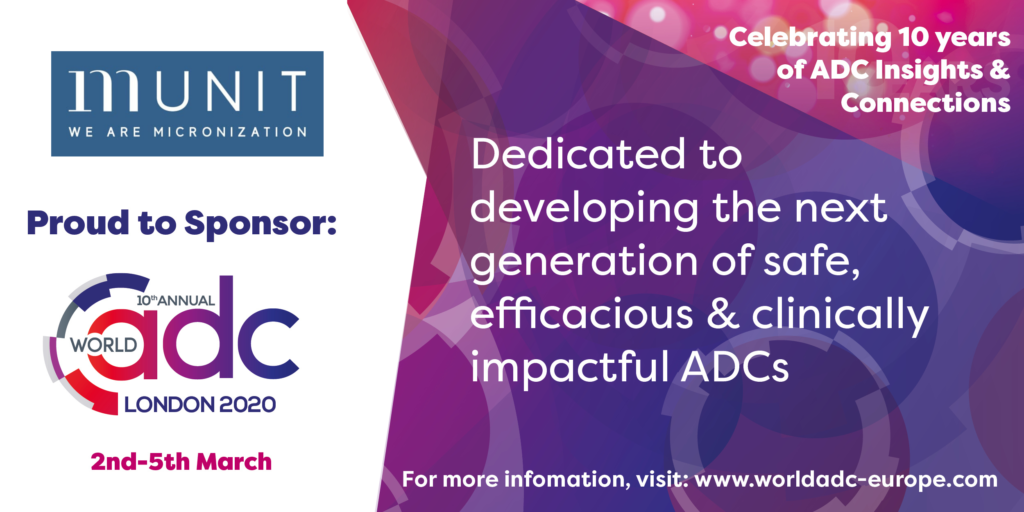 MUNIT
WE ARE MICRONIZATION

Proud to Sponsor:

10th ANNUAL
WORLD
adc
LONDON 2020

2nd-5th March

Celebrating 10 years of ADC Insights & Connections

Dedicated to developing the next generation of safe, efficacious & clinically impactful ADCs

For more infomation, visit: www.worldadc-europe.com